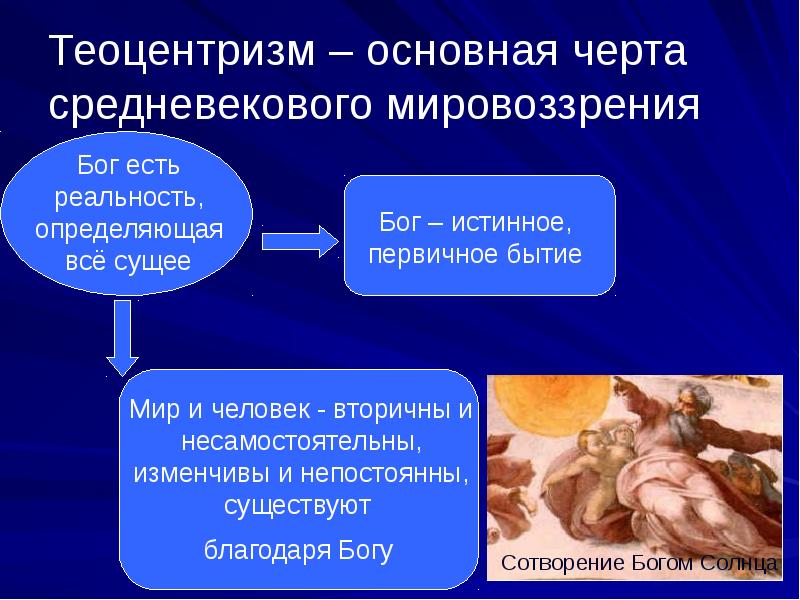 Теоцентризм – основная черта средневекового мировоззрения

Бог есть реальность, определяющая всё сущее

Бог – истинное, первичное бытие

Мир и человек - вторичны и несамостоятельны, изменчивы и непостоянны, существуют

благодаря Богу

Сотворение Богом Солнца